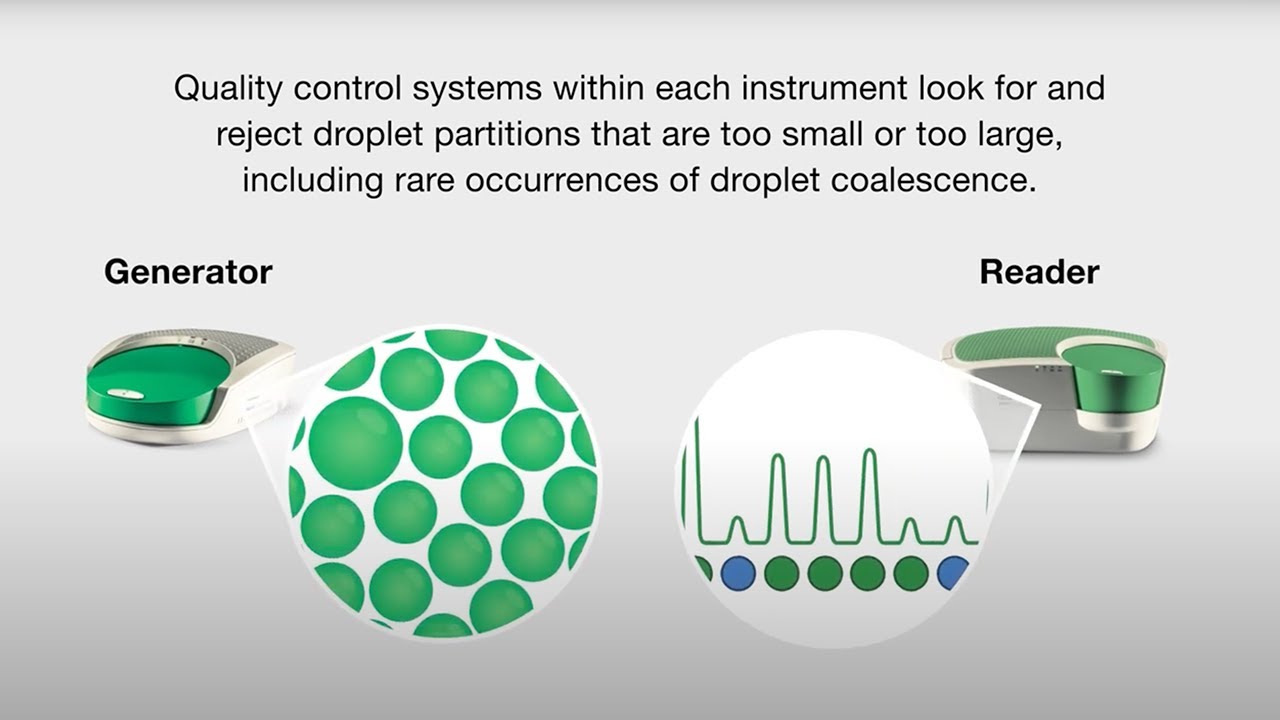 Quality control systems within each instrument look for and reject droplet partitions that are too small or too large, including rare occurrences of droplet coalescence.

Generator

Reader